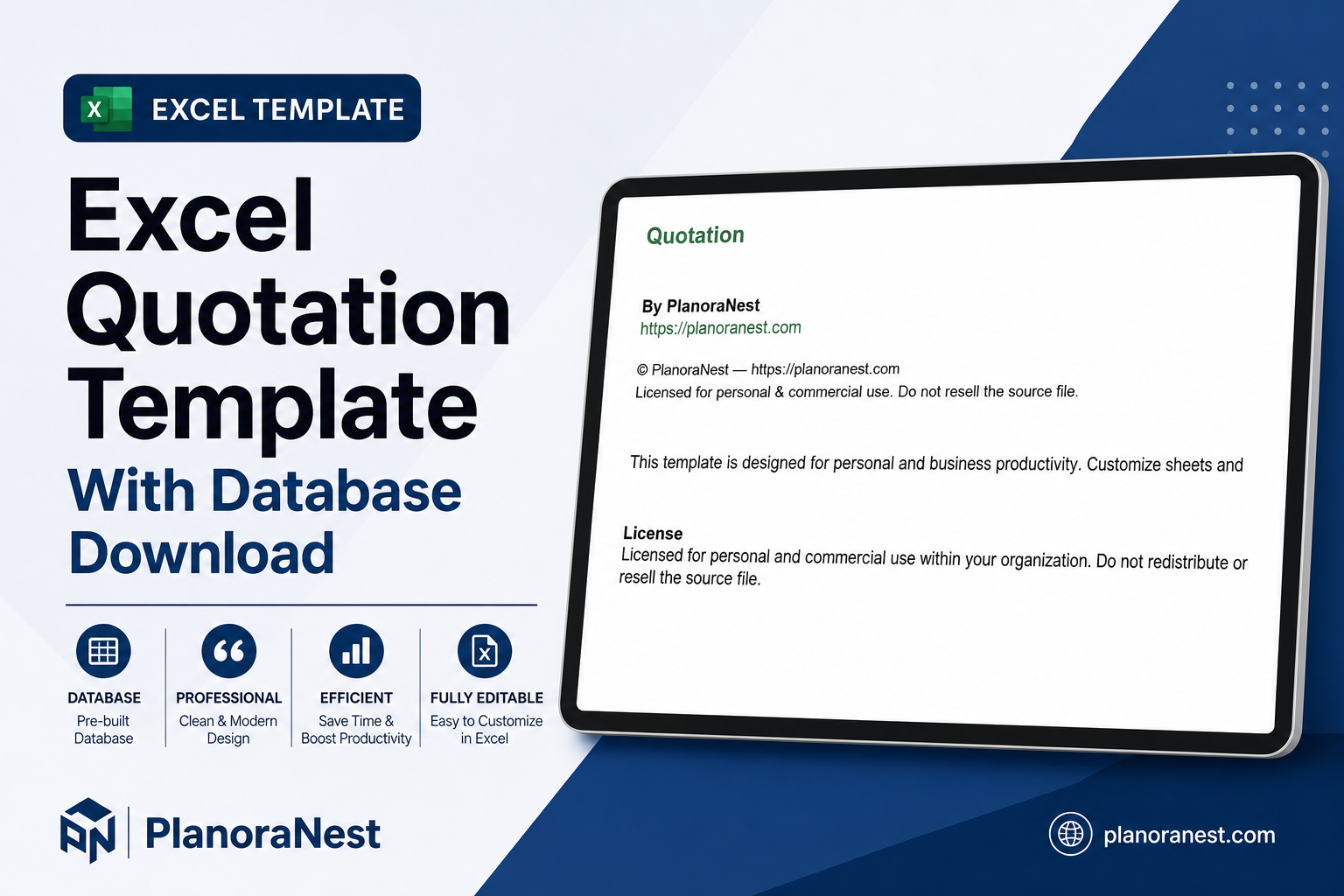 X EXCEL TEMPLATE

Excel Quotation Template

With Database Download

DATABASE
Pre-built Database

PROFESSIONAL
Clean & Modern Design

EFFICIENT
Save Time & Boost Productivity

FULLY EDITABLE
Easy to Customize in Excel

PlanoraNest

Quotation

By PlanoraNest
https://planoranest.com

© PlanoraNest — https://planoranest.com
Licensed for personal & commercial use. Do not resell the source file.

This template is designed for personal and business productivity. Customize sheets and

License
Licensed for personal and commercial use within your organization. Do not redistribute or resell the source file.

planoranest.com